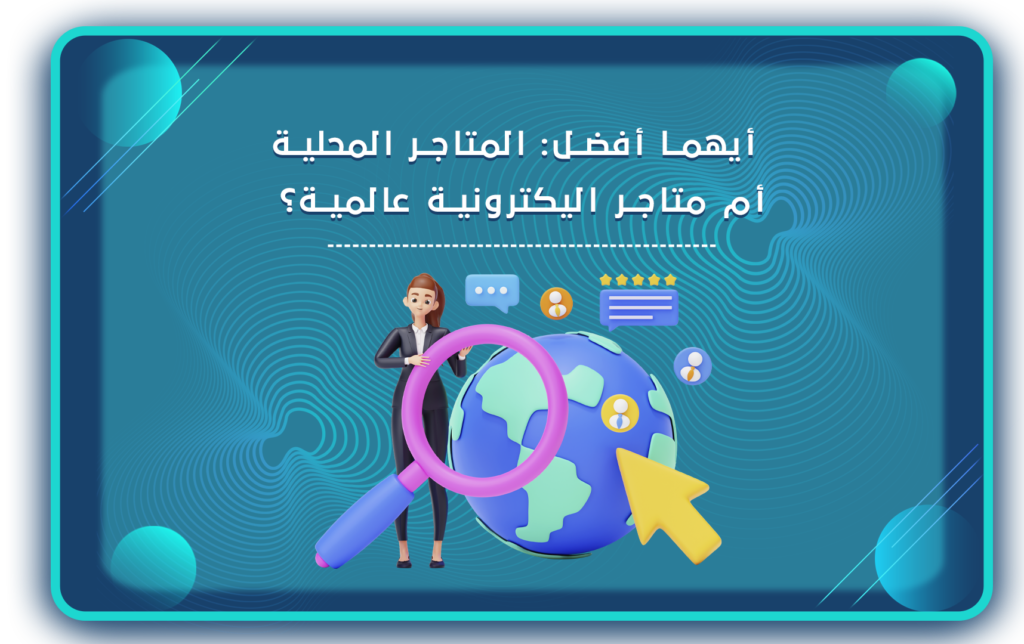 أيهما أفضل: المتاجر المحلية
أم متاجر اليكترونية عالمية؟